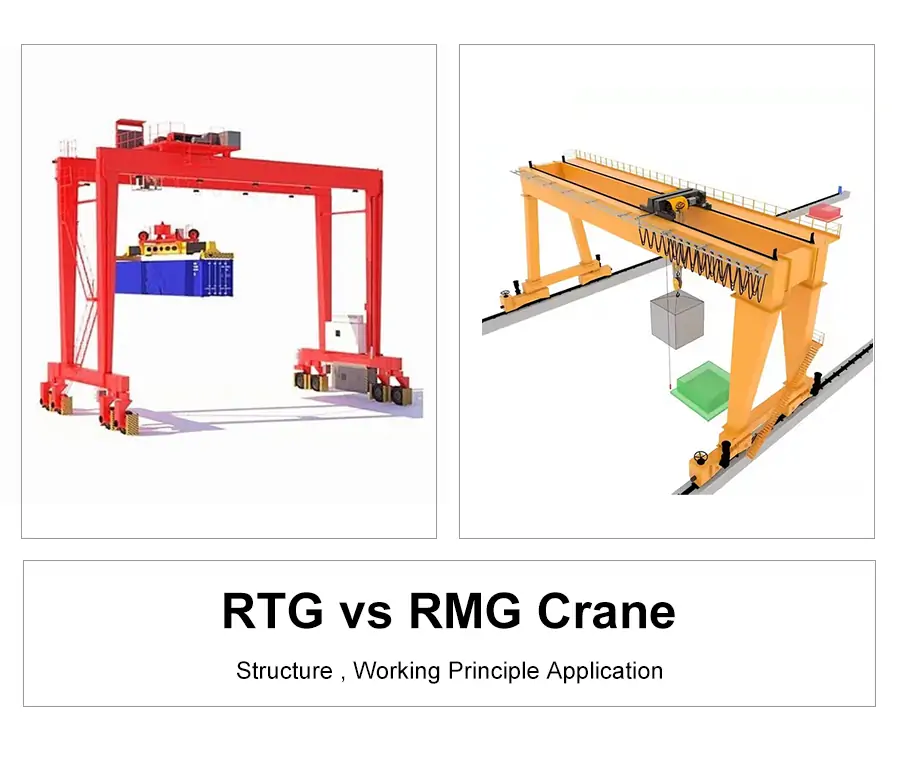 RTG vs RMG Crane

Structure , Working Principle Application